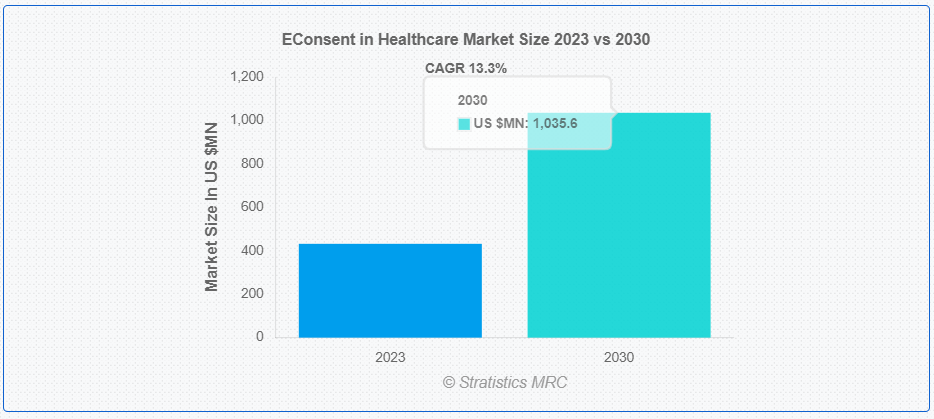 EConsent in Healthcare Market Size 2023 vs 2030

CAGR 13.3%

2030
US $MN: 1,035.6

Market Size In US $MN

1,200
1,000
800
600
400
200
0

2023
2030

© Stratistics MRC